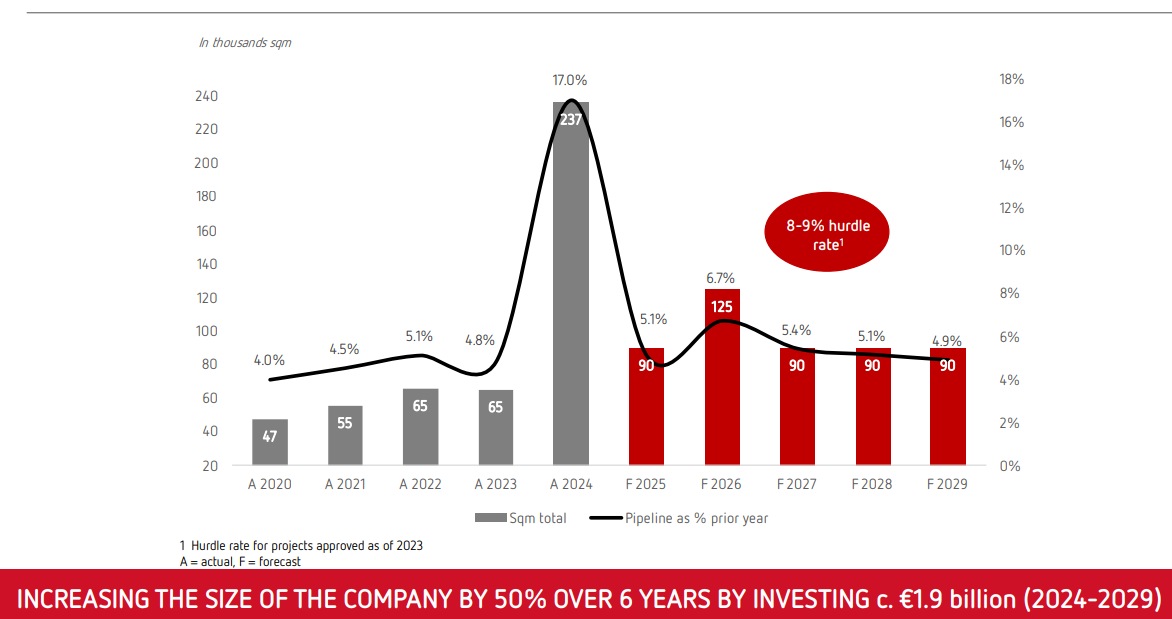 In thousands sqm

240
220
200
180
160
140
120
100
80
60
40
20

18%
16%
14%
12%
10%
8%
6%
4%
2%
0%

4.0%
4.5%
5.1%
4.8%
17.0%
5.1%
6.7%
5.4%
5.1%
4.9%

47
55
65
65
237
90
125
90
90
90

8-9% hurdle rate$^1$

A 2020
A 2021
A 2022
A 2023
A 2024
F 2025
F 2026
F 2027
F 2028
F 2029

Sqm total
Pipeline as % prior year

1 Hurdle rate for projects approved as of 2023
A = actual, F = forecast

INCREASING THE SIZE OF THE COMPANY BY 50% OVER 6 YEARS BY INVESTING c. €1.9 billion (2024-2029)